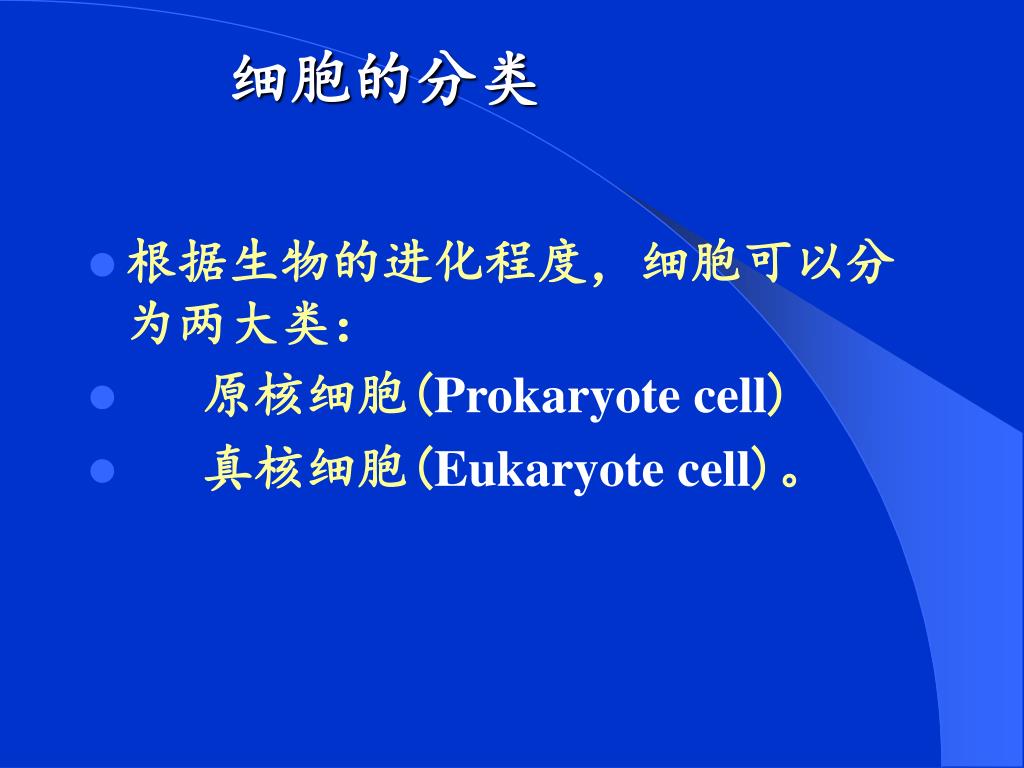 细胞的分类

根据生物的进化程度，细胞可以分为两大类：

原核细胞(Prokaryote cell)

真核细胞(Eukaryote cell)。